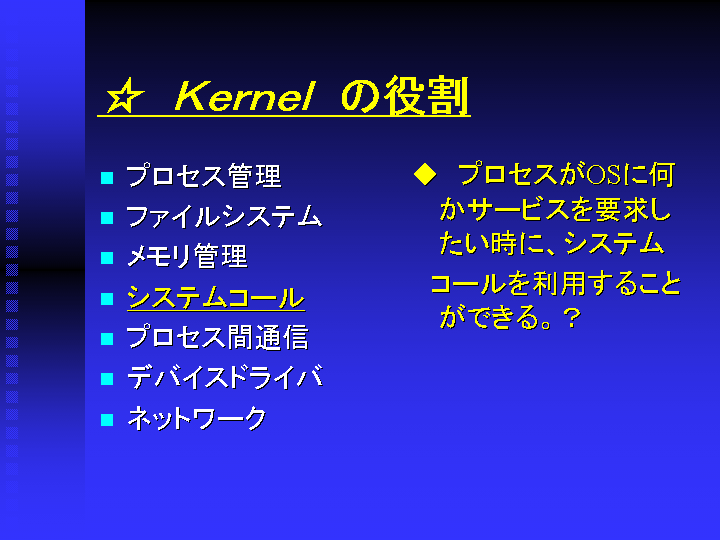 ☆ Kernel の役割

■ プロセス管理
■ ファイルシステム
■ メモリ管理
■ システムコール
■ プロセス間通信
■ デバイスドライバ
■ ネットワーク

◆ プロセスがOSに何かサービスを要求したい時に、システムコールを利用することができる。？